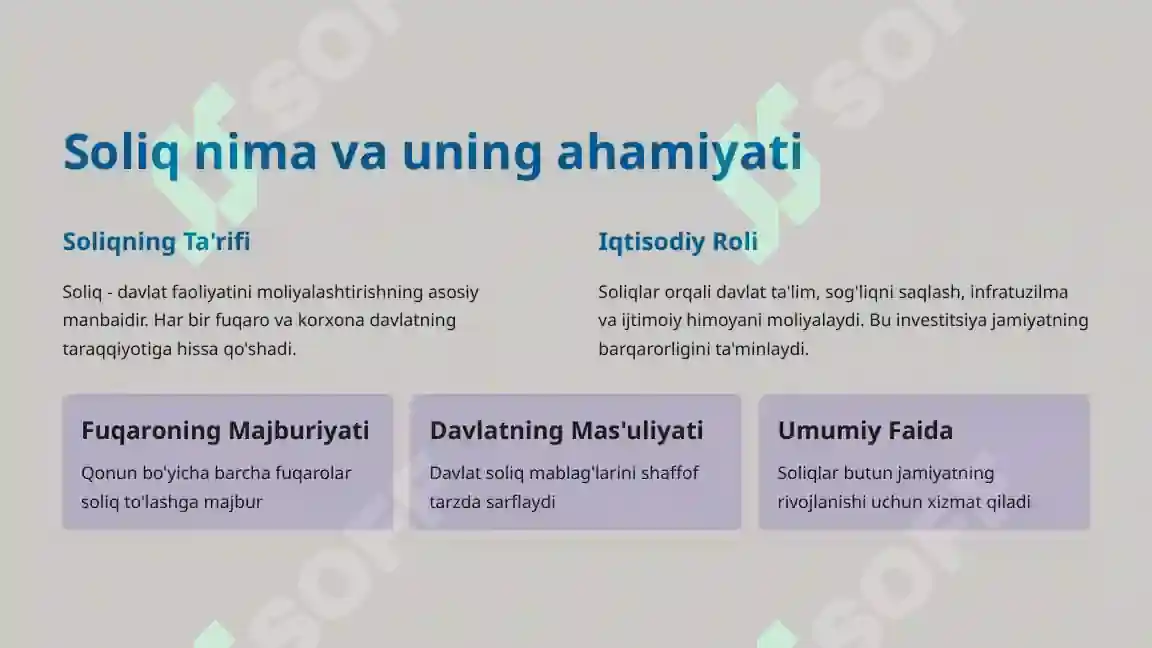 Soliq nima va uning ahamiyati

Soliqning Ta'rifi

Soliq - davlat faoliyatini moliyalashtirishning asosiy manbaidir. Har bir fuqaro va korxona davlatning taraqqiyotiga hissa qo'shadi.

Iqtisodiy Roli

Soliqlar orqali davlat ta'lim, sog'liqni saqlash, infratuzilma va ijtimoiy himoyani moliyalaydi. Bu investitsiya jamiyatning barqarorligini ta'minlaydi.

Fuqaroning Majburiyati

Qonun bo'yicha barcha fuqarolar soliq to'lashga majbur

Davlatning Mas'uliyati

Davlat soliq mablag'larini shaffof tarzda sarflaydi

Umumiy Faida

Soliqlar butun jamiyatning rivojlanishi uchun xizmat qiladi